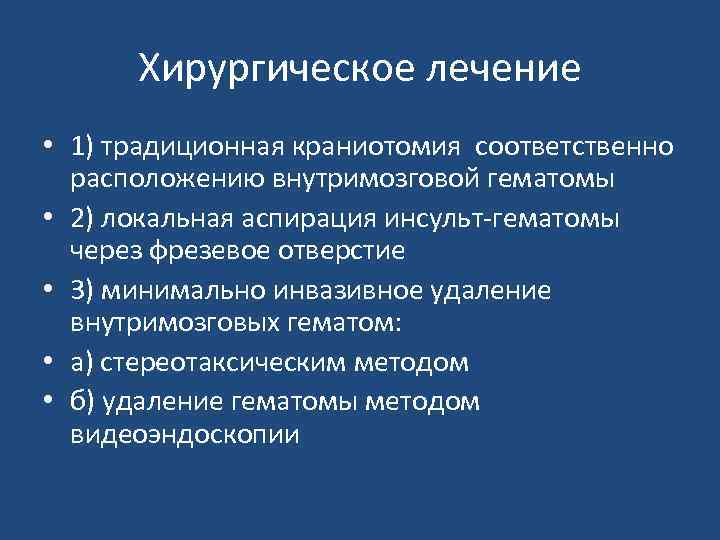 Хирургическое лечение

• 1) традиционная краниотомия соответственно расположению внутримозговой гематомы
• 2) локальная аспирация инсульт-гематомы через фрезевое отверстие
• 3) минимально инвазивное удаление внутримозговых гематом:
• а) стереотаксическим методом
• б) удаление гематомы методом видеоэндоскопии